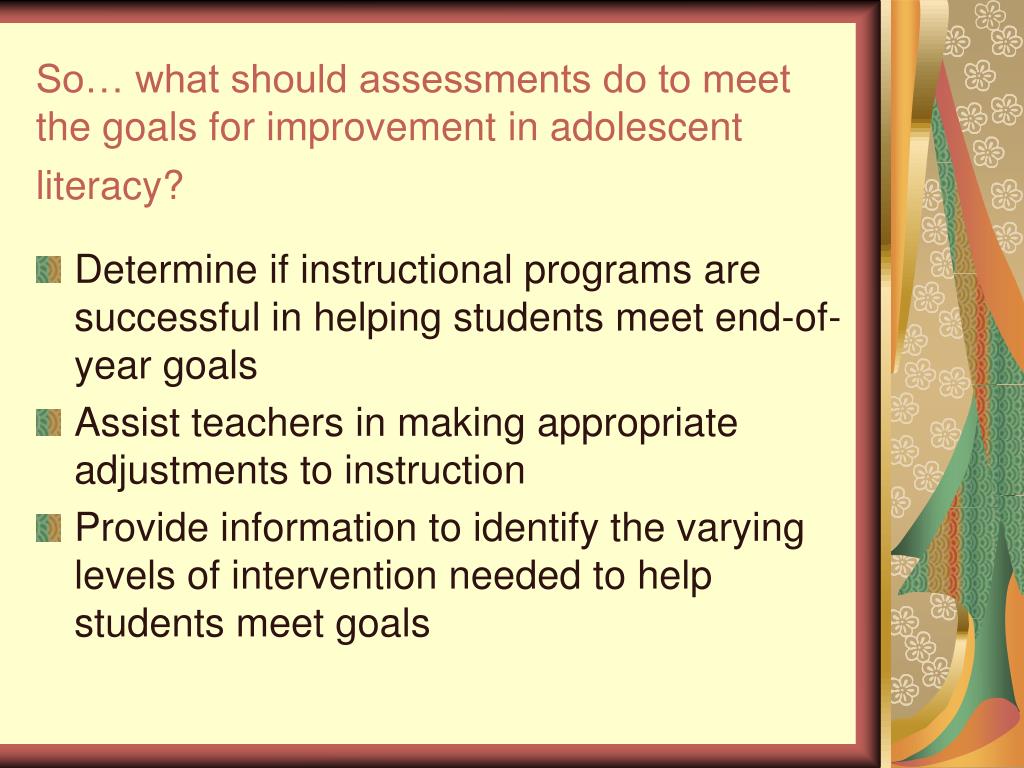 So… what should assessments do to meet the goals for improvement in adolescent literacy?

Determine if instructional programs are successful in helping students meet end-of-year goals

Assist teachers in making appropriate adjustments to instruction

Provide information to identify the varying levels of intervention needed to help students meet goals